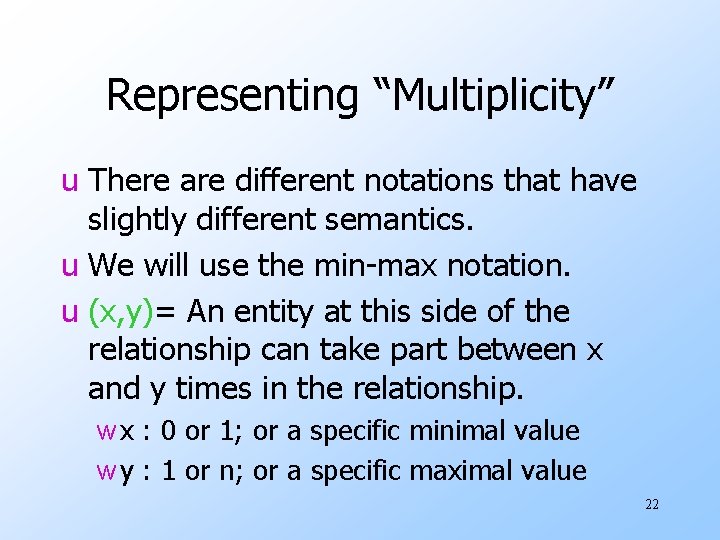 Representing “Multiplicity”

u There are different notations that have slightly different semantics.

u We will use the min-max notation.

u (x,y)= An entity at this side of the relationship can take part between x and y times in the relationship.

w x : 0 or 1; or a specific minimal value

w y : 1 or n; or a specific maximal value

22